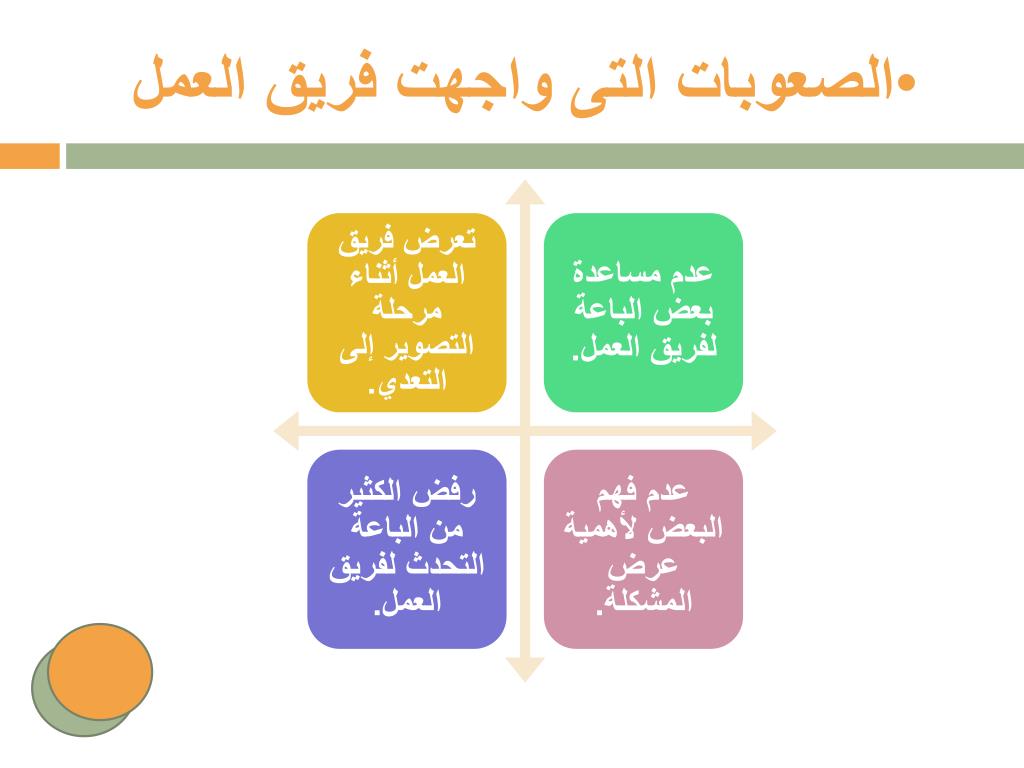 •الصعوبات التى واجهت فريق العمل

عدم مساعدة بعض الباعة لفريق العمل.

تعرض فريق العمل أثناء مرحلة التصوير إلى التعدي.

عدم فهم البعض لأهمية عرض المشكلة.

رفض الكثير من الباعة التحدث لفريق العمل.